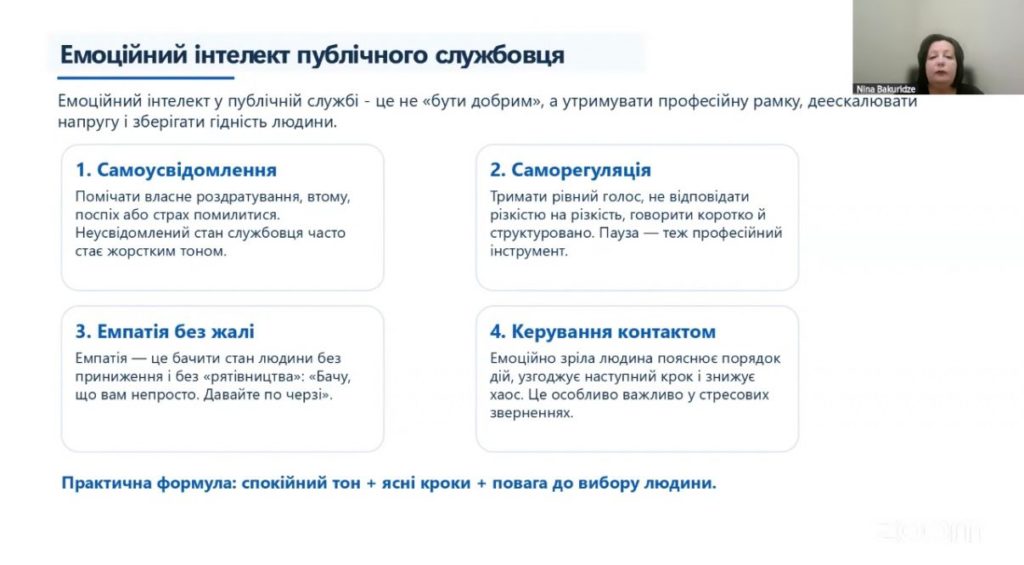 Nina Bakuridze

Емоційний інтелект публічного службовця

Емоційний інтелект у публічній службі - це не «бути добрим», а утримувати професійну рамку, деескалювати напругу і зберігати гідність людини.

1. Самоусвідомлення

Помічати власне роздратування, втому, поспіх або страх помилитися. Неусвідомлений стан службовця часто стає жорстким тоном.

2. Саморегуляція

Тримати рівний голос, не відповідати різкістю на різкість, говорити коротко й структуровано. Пауза — теж професійний інструмент.

3. Емпатія без жалі

Емпатія — це бачити стан людини без приниження і без «рятівництва»: «Бачу, що вам непросто. Давайте по черзі».

4. Керування контактом

Емоційно зріла людина пояснює порядок дій, узгоджує наступний крок і знижує хаос. Це особливо важливо у стресових зверненнях.

Практична формула: спокійний тон + ясні кроки + повага до вибору людини.

zoom